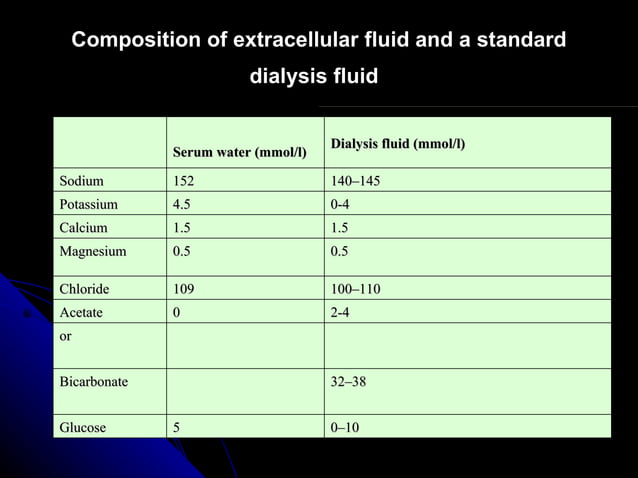 Composition of extracellular fluid and a standard dialysis fluid

| | Serum water (mmol/l) | Dialysis fluid (mmol/l) |
|---|---|---|
| Sodium | 152 | 140–145 |
| Potassium | 4.5 | 0-4 |
| Calcium | 1.5 | 1.5 |
| Magnesium | 0.5 | 0.5 |
| Chloride | 109 | 100–110 |
| Acetate | 0 | 2-4 |
| or | | |
| Bicarbonate | | 32–38 |
| Glucose | 5 | 0–10 |